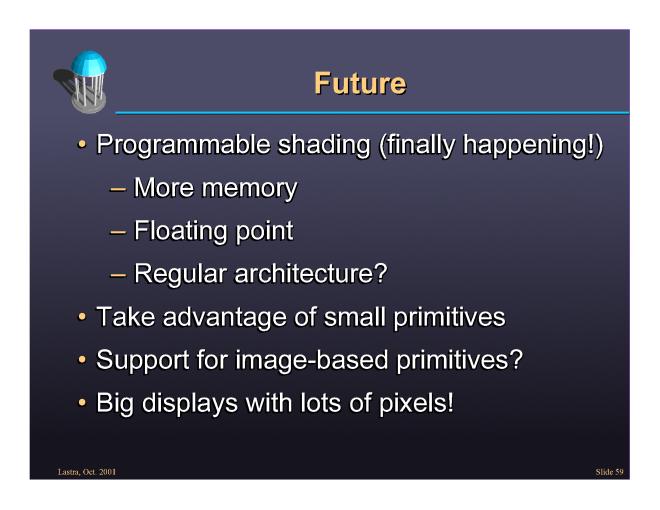 Future

• Programmable shading (finally happening!)
– More memory
– Floating point
– Regular architecture?
• Take advantage of small primitives
• Support for image-based primitives?
• Big displays with lots of pixels!

Lastra, Oct. 2001

Slide 59